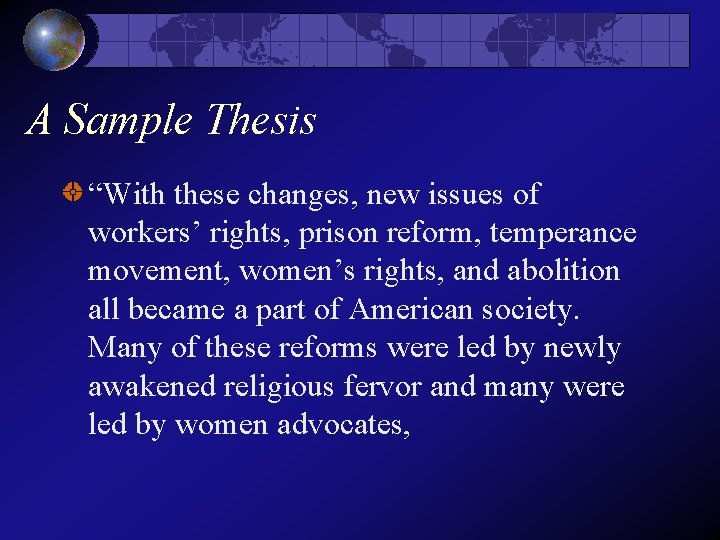 A Sample Thesis

“With these changes, new issues of workers’ rights, prison reform, temperance movement, women’s rights, and abolition all became a part of American society. Many of these reforms were led by newly awakened religious fervor and many were led by women advocates,